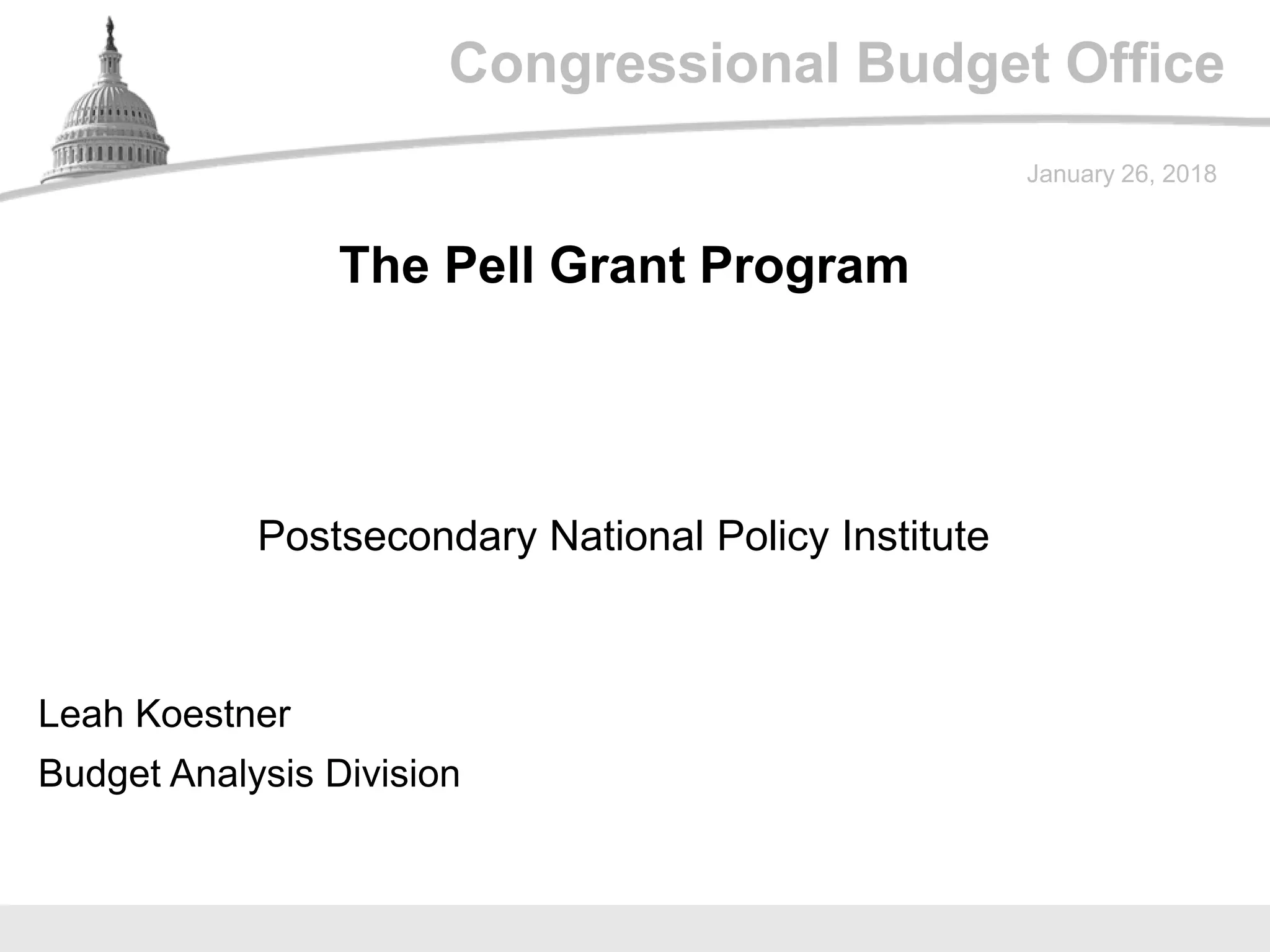 Congressional Budget Office

January 26, 2018

The Pell Grant Program

Postsecondary National Policy Institute

Leah Koestner

Budget Analysis Division